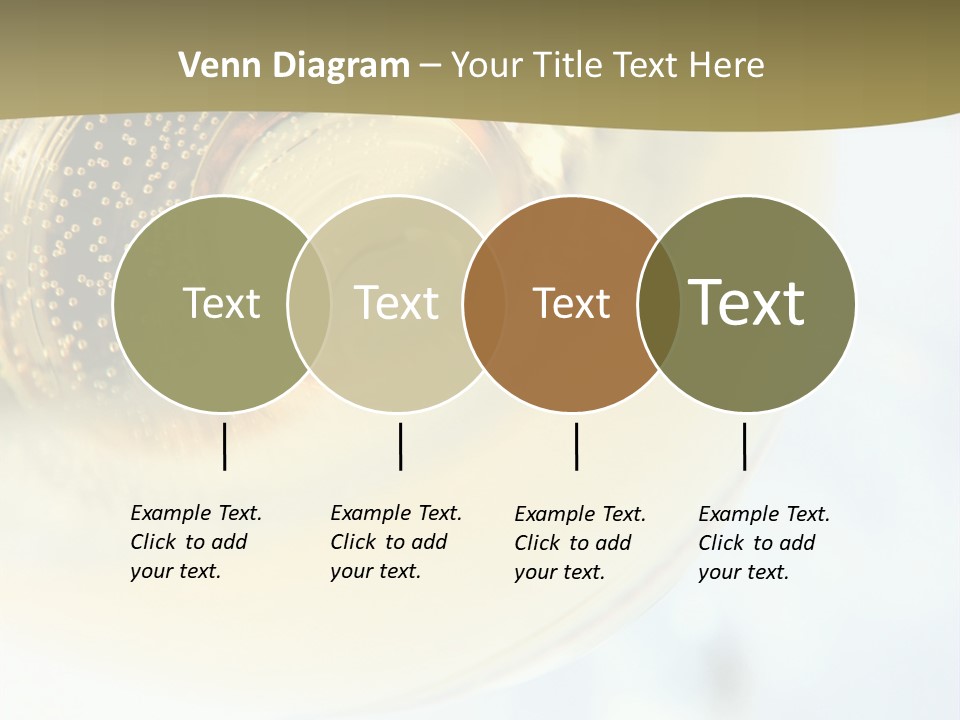 Venn Diagram – Your Title Text Here

Text

Text

Text

Text

Example Text. Click to add your text.

Example Text. Click to add your text.

Example Text. Click to add your text.

Example Text. Click to add your text.